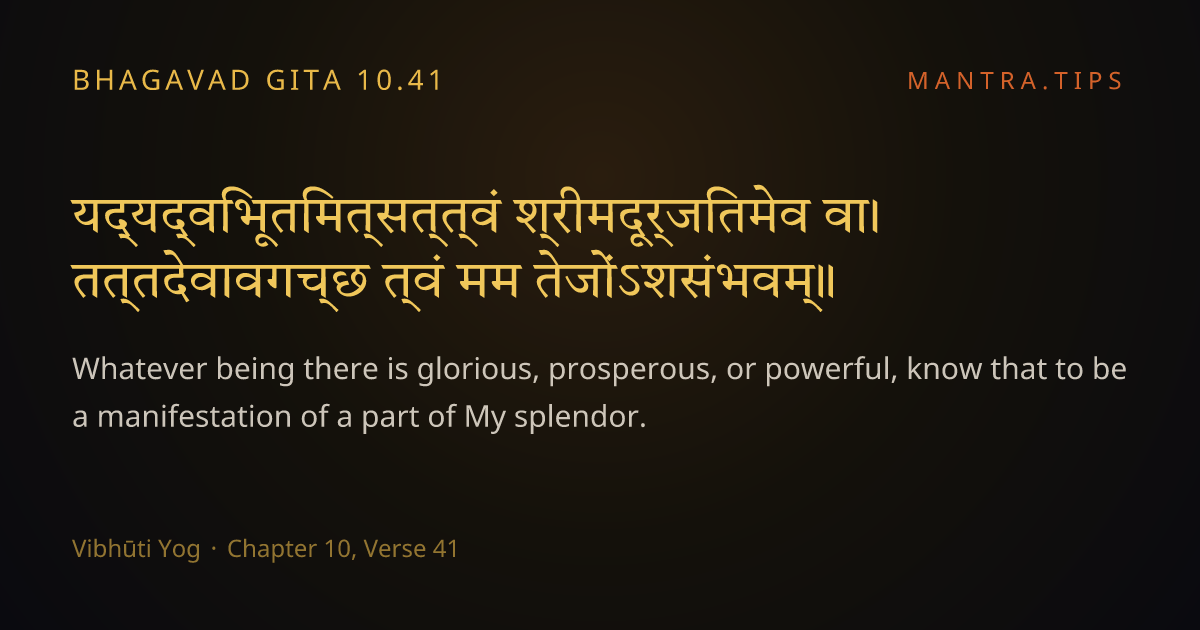 BHAGAVAD GITA 10.41

MANTRA.TIPS

यद्यद्विभूतिमत्सत्त्वं श्रीमदूर्जितमेव वा।
तत्तदेवावगच्छ त्वं मम तेजोंऽशसंभवम्॥

Whatever being there is glorious, prosperous, or powerful, know that to be a manifestation of a part of My splendor.

Vibhūti Yog · Chapter 10, Verse 41